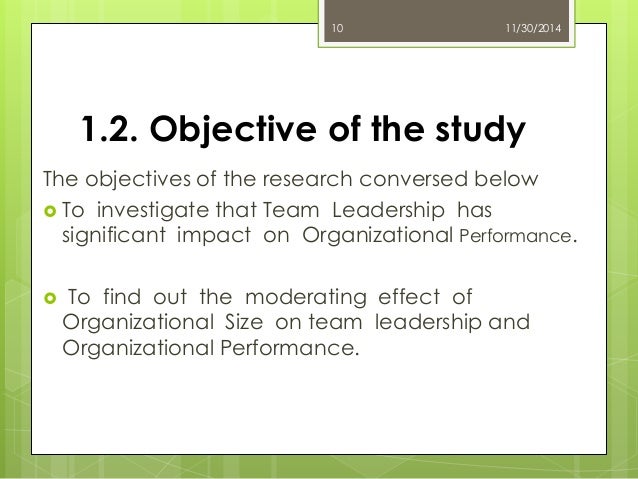 10 11/30/2014

1.2. Objective of the study

The objectives of the research conversed below

To investigate that Team Leadership has significant impact on Organizational Performance.

To find out the moderating effect of Organizational Size on team leadership and Organizational Performance.